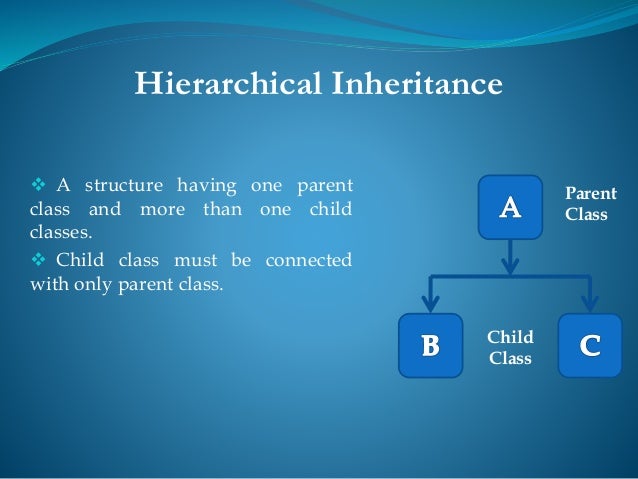 Hierarchical Inheritance

❖ A structure having one parent class and more than one child classes.

❖ Child class must be connected with only parent class.

A

Parent Class

B

Child Class

C